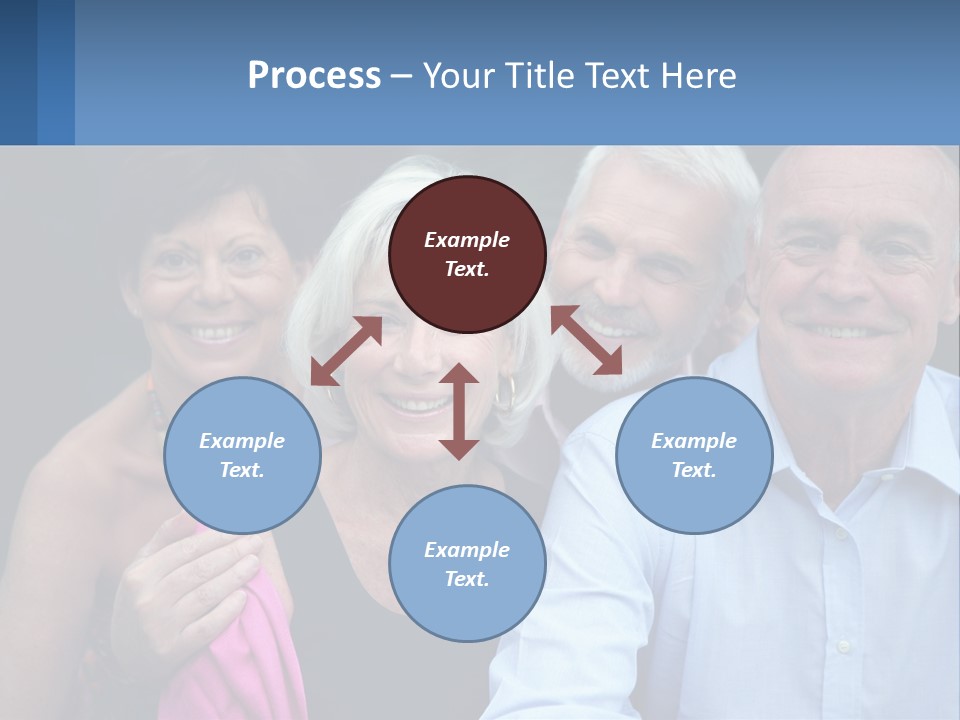 Process – Your Title Text Here

Example Text.

Example Text.

Example Text.

Example Text.